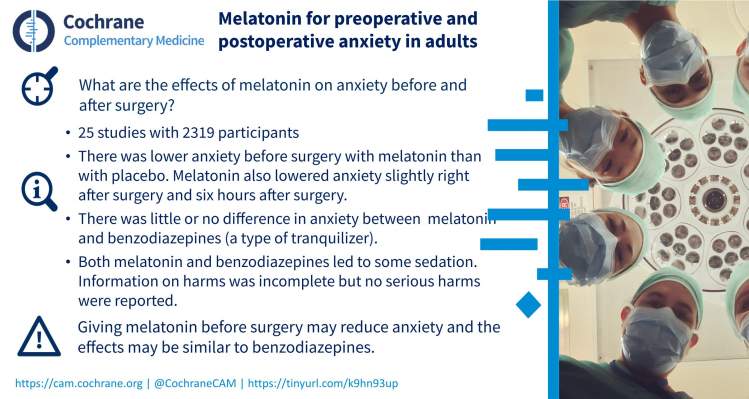 Cochrane
Complementary Medicine

Melatonin for preoperative and postoperative anxiety in adults

What are the effects of melatonin on anxiety before and after surgery?

• 25 studies with 2319 participants
• There was lower anxiety before surgery with melatonin than with placebo. Melatonin also lowered anxiety slightly right after surgery and six hours after surgery.
• There was little or no difference in anxiety between melatonin and benzodiazepines (a type of tranquilizer).
• Both melatonin and benzodiazepines led to some sedation. Information on harms was incomplete but no serious harms were reported.

Giving melatonin before surgery may reduce anxiety and the effects may be similar to benzodiazepines.

https://cam.cochrane.org | @CochraneCAM | https://tinyurl.com/k9hn93up